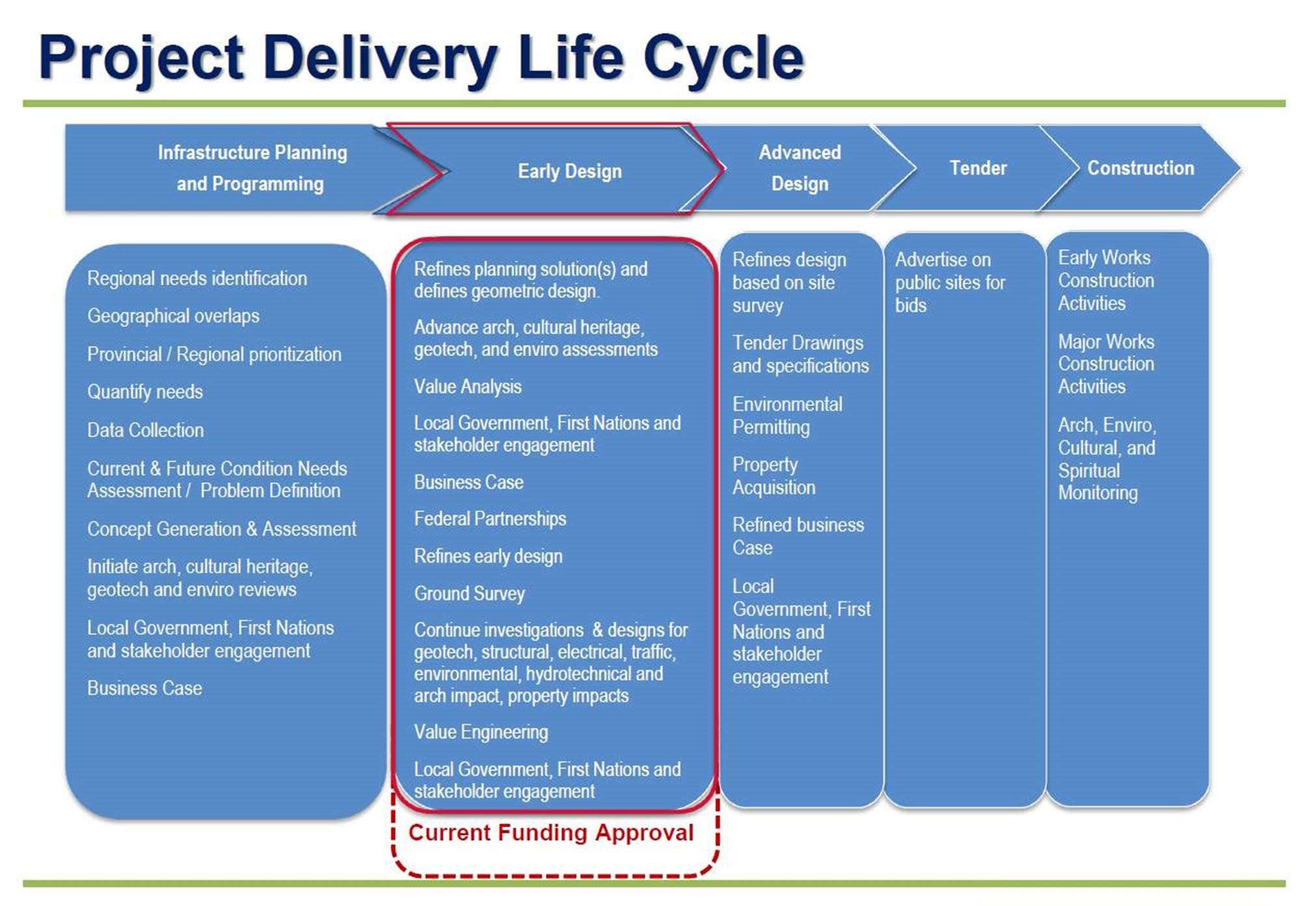 Project Delivery Life Cycle

Infrastructure Planning and Programming

Early Design

Advanced Design

Tender

Construction

Regional needs identification

Geographical overlaps

Provincial / Regional prioritization

Quantify needs

Data Collection

Current & Future Condition Needs Assessment / Problem Definition

Concept Generation & Assessment

Initiate arch, cultural heritage, geotech and enviro reviews

Local Government, First Nations and stakeholder engagement

Business Case

Refines planning solution(s) and defines geometric design.

Advance arch, cultural heritage, geotech, and enviro assessments

Value Analysis

Local Government, First Nations and stakeholder engagement

Business Case

Federal Partnerships

Refines early design

Ground Survey

Continue investigations & designs for geotech, structural, electrical, traffic, environmental, hydrotechnical and arch impact, property impacts

Value Engineering

Local Government, First Nations and stakeholder engagement

Current Funding Approval

Refines design based on site survey

Tender Drawings and specifications

Environmental Permitting

Property Acquisition

Refined business Case

Local Government, First Nations and stakeholder engagement

Advertise on public sites for bids

Early Works Construction Activities

Major Works Construction Activities

Arch, Enviro, Cultural, and Spiritual Monitoring